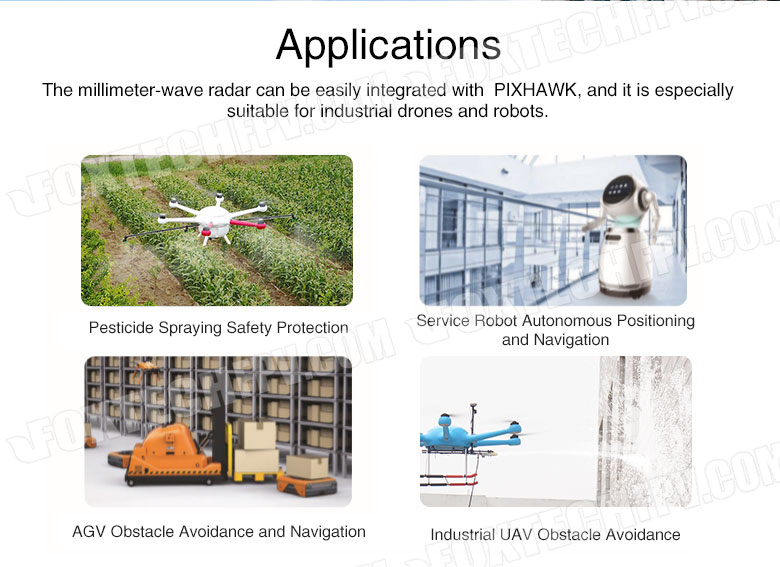 Applications

The millimeter-wave radar can be easily integrated with PIXHAWK, and it is especially suitable for industrial drones and robots.

Pesticide Spraying Safety Protection

Service Robot Autonomous Positioning and Navigation

AGV Obstacle Avoidance and Navigation

Industrial UAV Obstacle Avoidance

FOXTECHFPV.COM